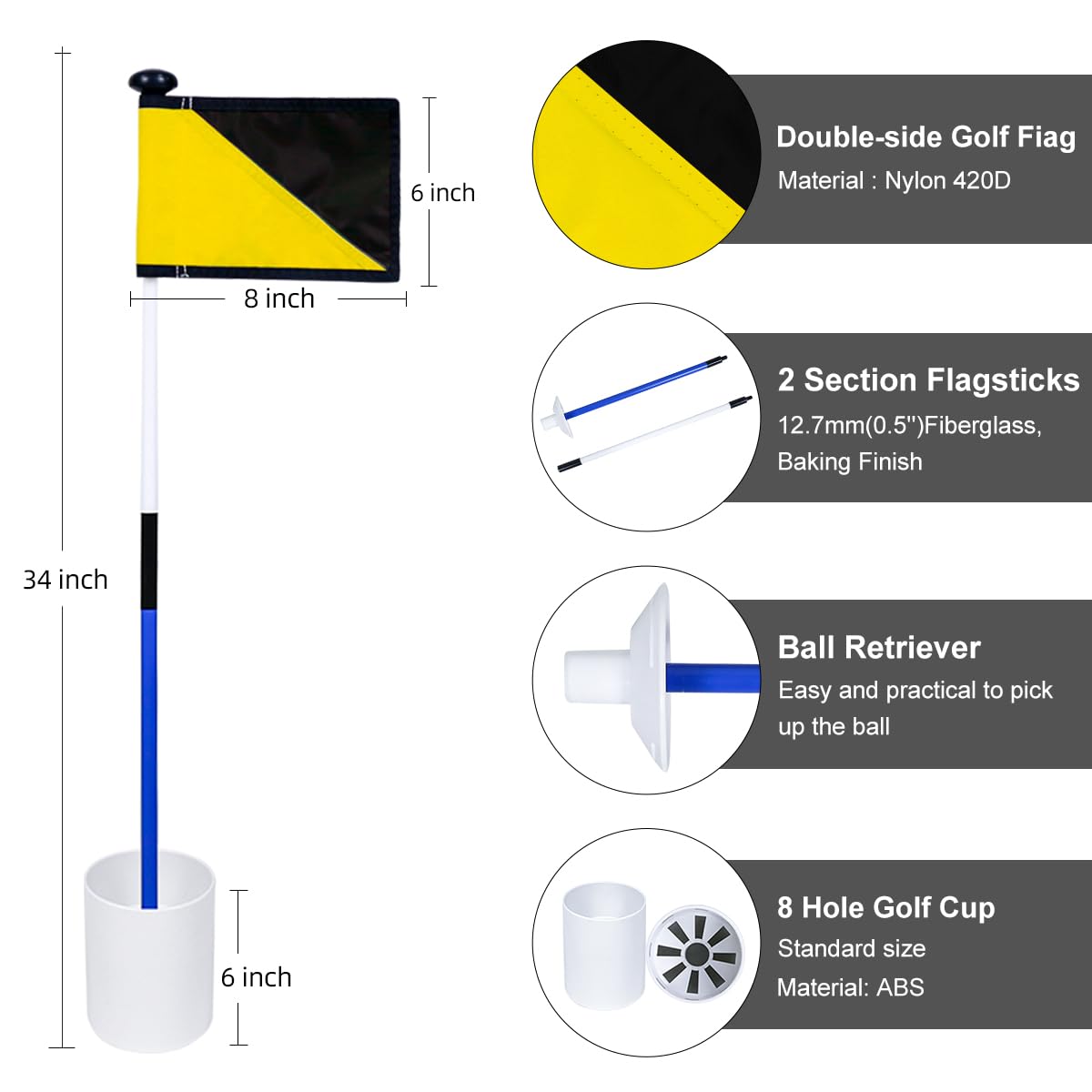 6 inch

8 inch

34 inch

6 inch

Double-side Golf Fiag
Material : Nylon 420D

2 Section Flagsticks
12.7mm(0.5'')Fiberglass, Baking Finish

Ball Retriever
Easy and practical to pick up the ball

8 Hole Golf Cup
Standard size
Material: ABS